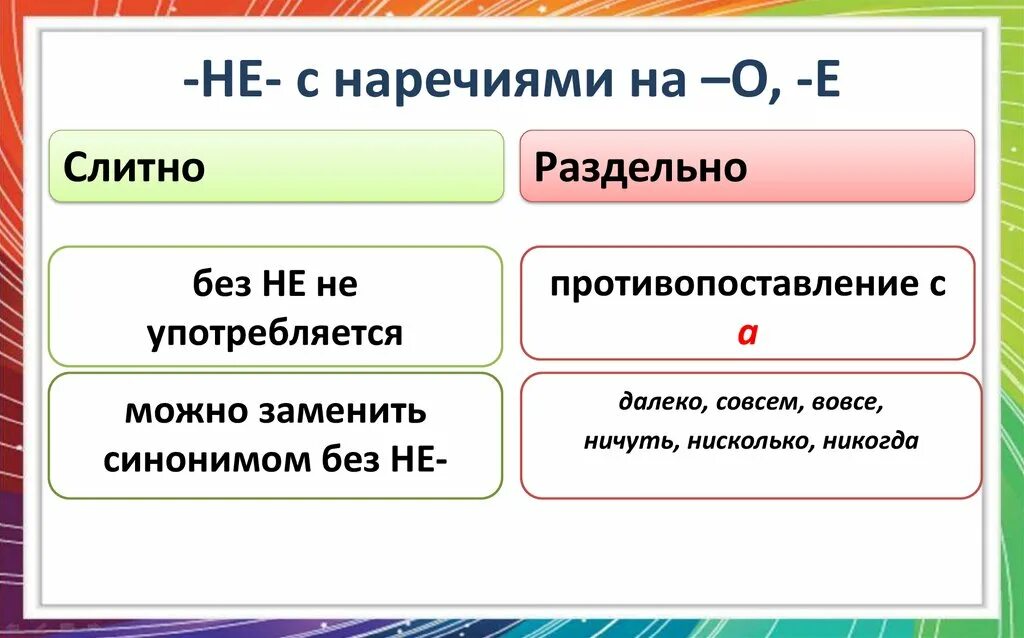 -НЕ- с наречиями на –О, -Е

Слитно

без НЕ не употребляется

можно заменить синонимом без НЕ-

Раздельно

противопоставление с а

далеко, совсем, вовсе, ничуть, нисколько, никогда